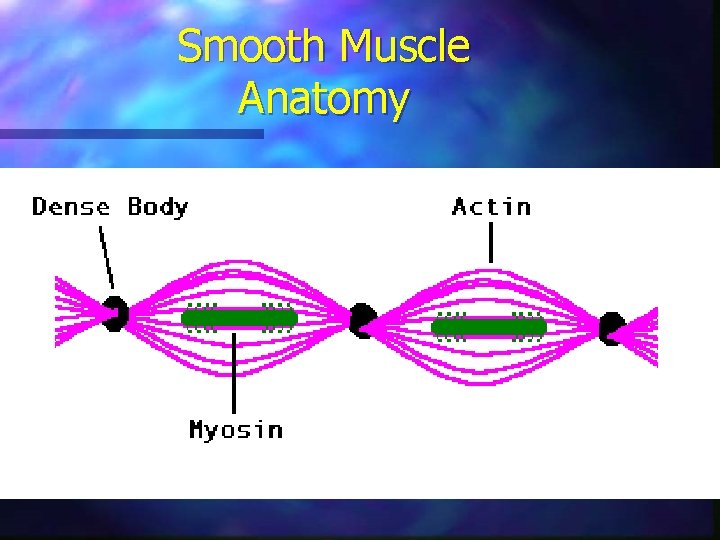 Smooth Muscle Anatomy

Dense Body

Actin

Myosin